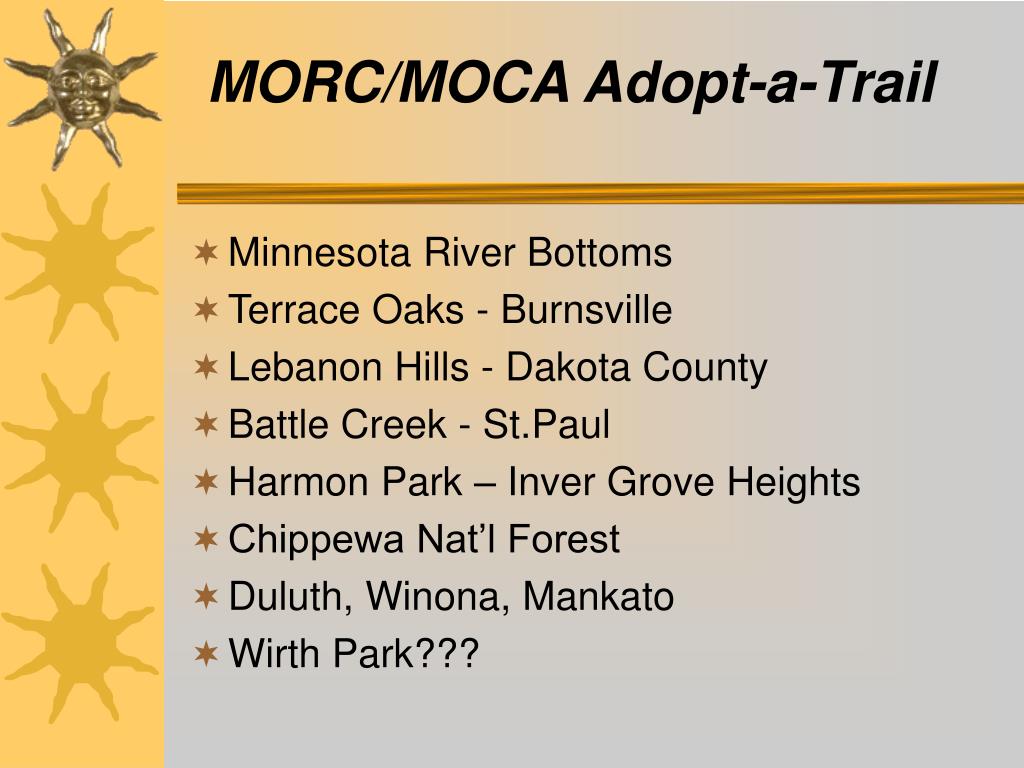 MORC/MOCA Adopt-a-Trail

Minnesota River Bottoms
Terrace Oaks - Burnsville
Lebanon Hills - Dakota County
Battle Creek - St.Paul
Harmon Park – Inver Grove Heights
Chippewa Nat’l Forest
Duluth, Winona, Mankato
Wirth Park???